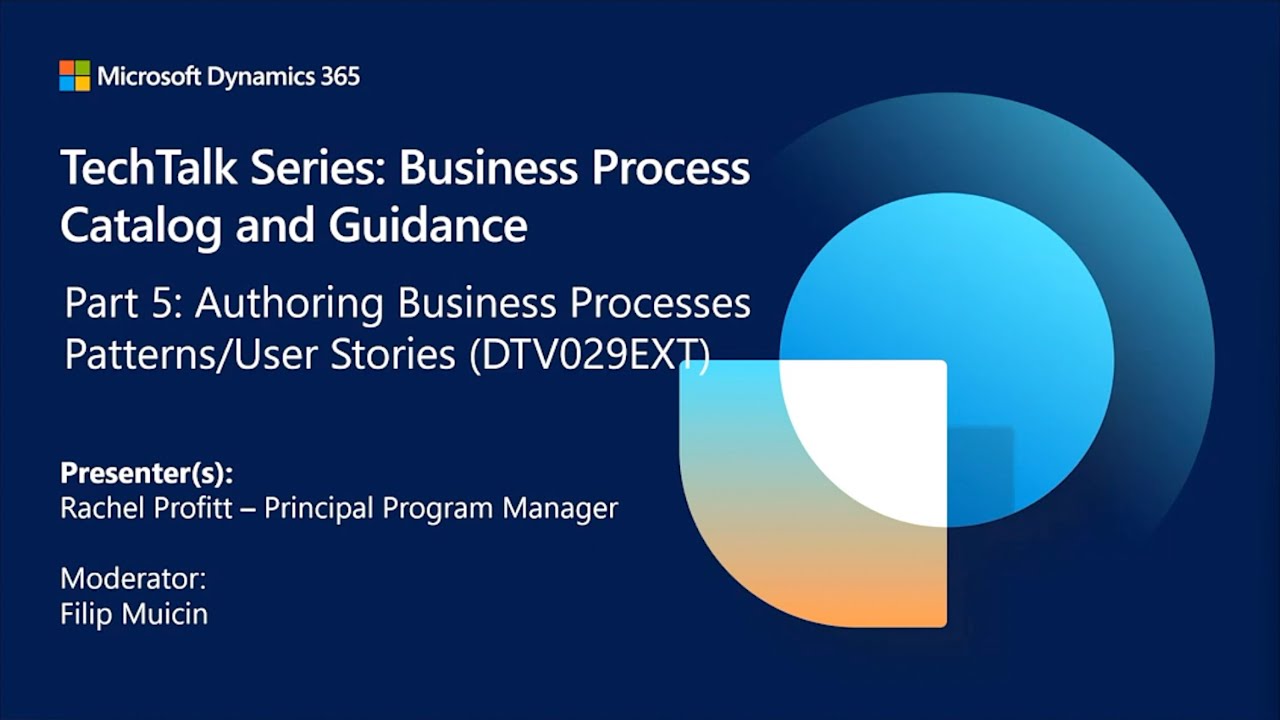 Microsoft Dynamics 365

TechTalk Series: Business Process Catalog and Guidance

Part 5: Authoring Business Processes Patterns/User Stories (DTV029EXT)

Presenter(s):
Rachel Profitt – Principal Program Manager

Moderator:
Filip Muicin